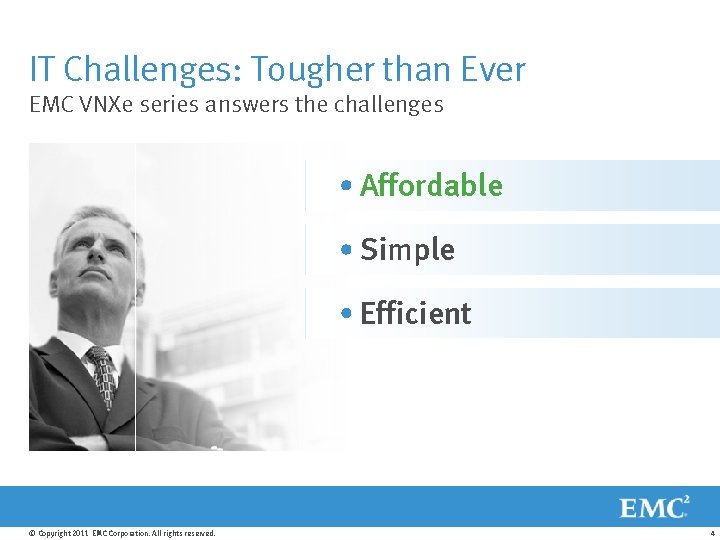 IT Challenges: Tougher than Ever
EMC VNXe series answers the challenges

• Affordable
• Simple
• Efficient

EMC$^2$

© Copyright 2011 EMC Corporation. All rights reserved.

4